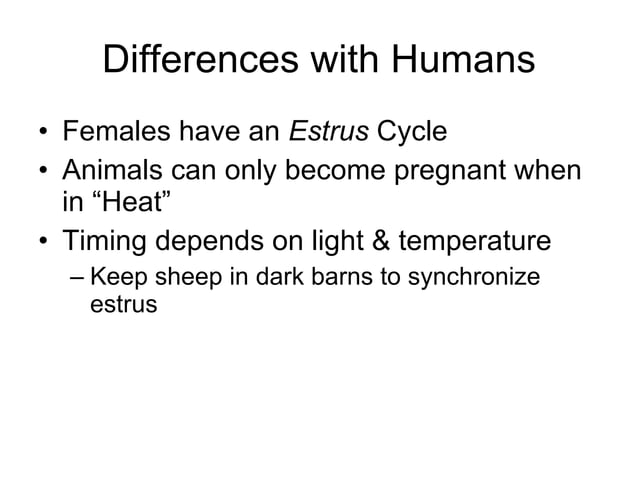 Differences with Humans

• Females have an Estrus Cycle
• Animals can only become pregnant when in “Heat”
• Timing depends on light & temperature
– Keep sheep in dark barns to synchronize estrus